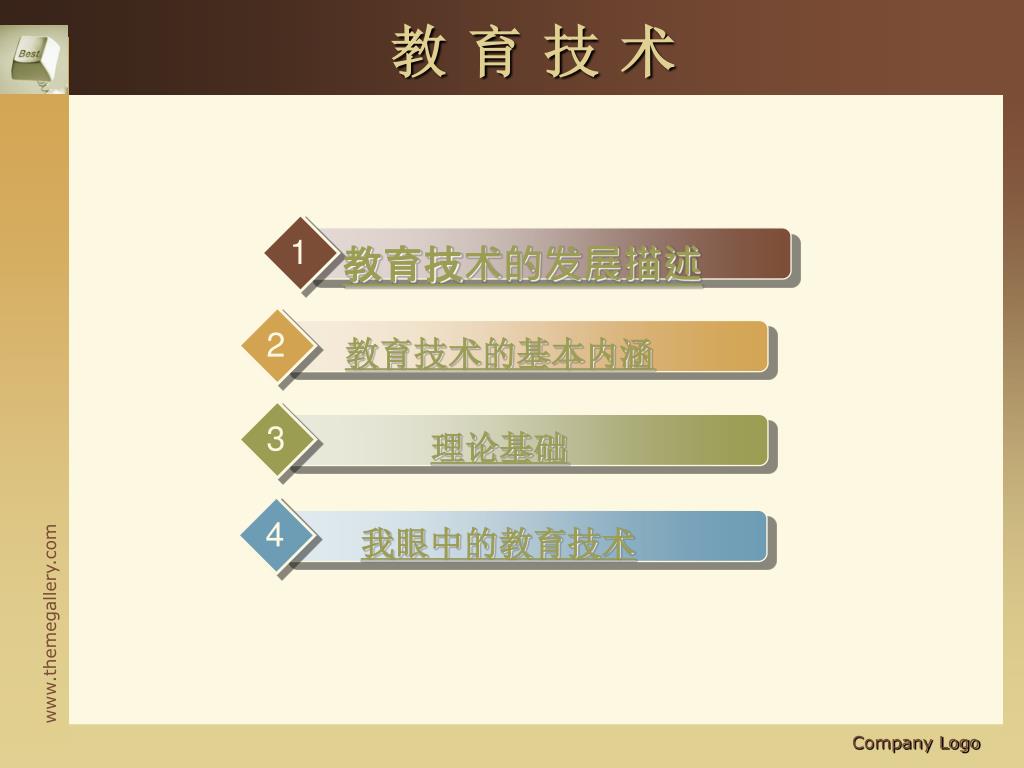 Best

教 育 技 术

1 教育技术的发展描述

2 教育技术的基本内涵

3 理论基础

4 我眼中的教育技术

www.themegallery.com

Company Logo